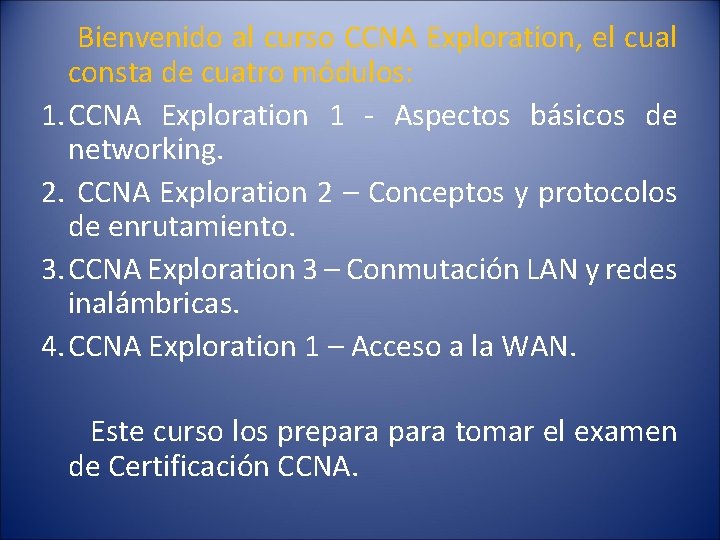 Bienvenido al curso CCNA Exploration, el cual consta de cuatro módulos:

1. CCNA Exploration 1 - Aspectos básicos de networking.
2. CCNA Exploration 2 – Conceptos y protocolos de enrutamiento.
3. CCNA Exploration 3 – Conmutación LAN y redes inalámbricas.
4. CCNA Exploration 1 – Acceso a la WAN.

Este curso los prepara para tomar el examen de Certificación CCNA.